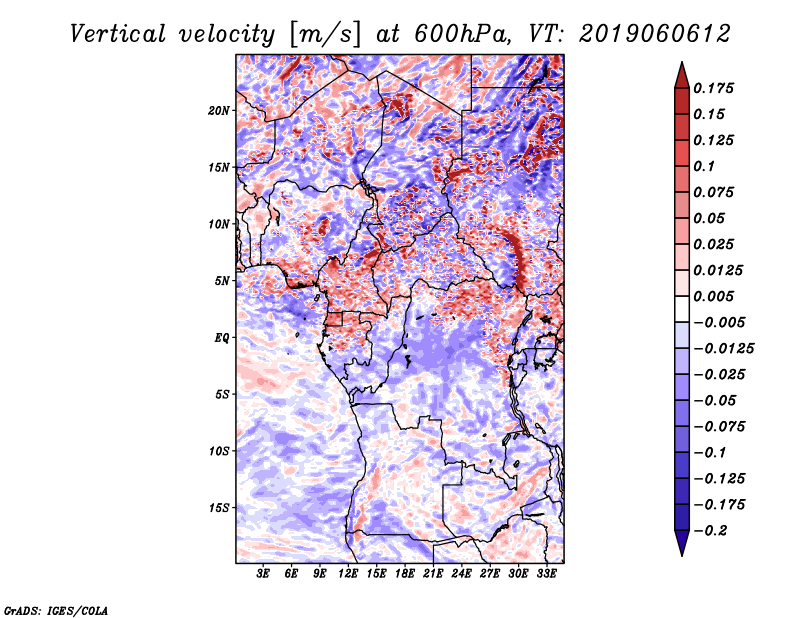 Vertical velocity [m/s] at 600hPa, VT: 2019060612

20N
15N
10N
5N
EQ
5S
10S
15S

3E 6E 9E 12E 15E 18E 21E 24E 27E 30E 33E

0.175
0.15
0.125
0.1
0.075
0.05
0.025
0.0125
0.005
−0.005
−0.0125
−0.025
−0.05
−0.075
−0.1
−0.125
−0.175
−0.2

GrADS: IGES/COLA